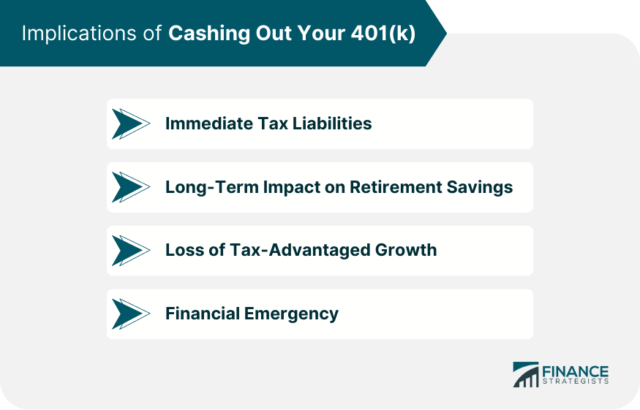 Implications of Cashing Out Your 401(k)

Immediate Tax Liabilities

Long-Term Impact on Retirement Savings

Loss of Tax-Advantaged Growth

Financial Emergency

FINANCE STRATEGISTS